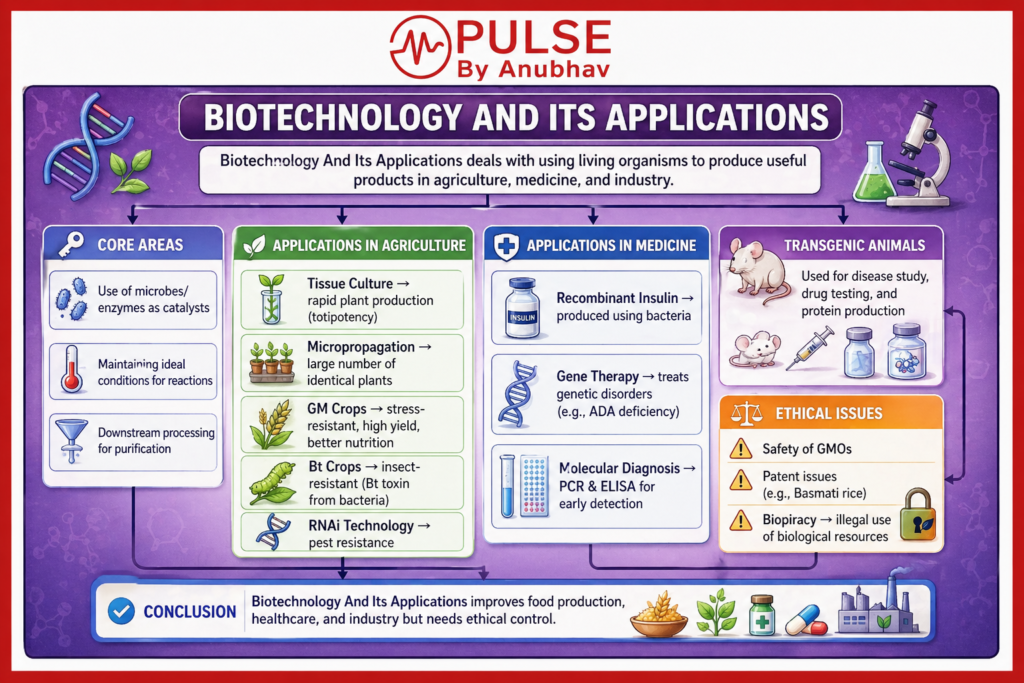 PULSE
By Anubhav

BIOTECHNOLOGY AND ITS APPLICATIONS

Biotechnology And Its Applications deals with using living organisms to produce useful products in agriculture, medicine, and industry.

CORE AREAS

Use of microbes/ enzymes as catalysts

Maintaining ideal conditions for reactions

Downstream processing for purification

APPLICATIONS IN AGRICULTURE

Tissue Culture → rapid plant production (totipotency)

Micropropagation → large number of identical plants

GM Crops → stress-resistant, high yield, better nutrition

Bt Crops → insect-resistant (Bt toxin from bacteria)

RNAi Technology → pest resistance

APPLICATIONS IN MEDICINE

INSULIN

Recombinant Insulin → produced using bacteria

Gene Therapy → treats genetic disorders (e.g., ADA deficiency)

Molecular Diagnosis → PCR & ELISA for early detection

TRANSGENIC ANIMALS

Used for disease study, drug testing, and protein production

ETHICAL ISSUES

Safety of GMOs

Patent issues (e.g., Basmati rice)

Biopiracy → illegal use of biological resources

CONCLUSION

Biotechnology And Its Applications improves food production, healthcare, and industry but needs ethical control.